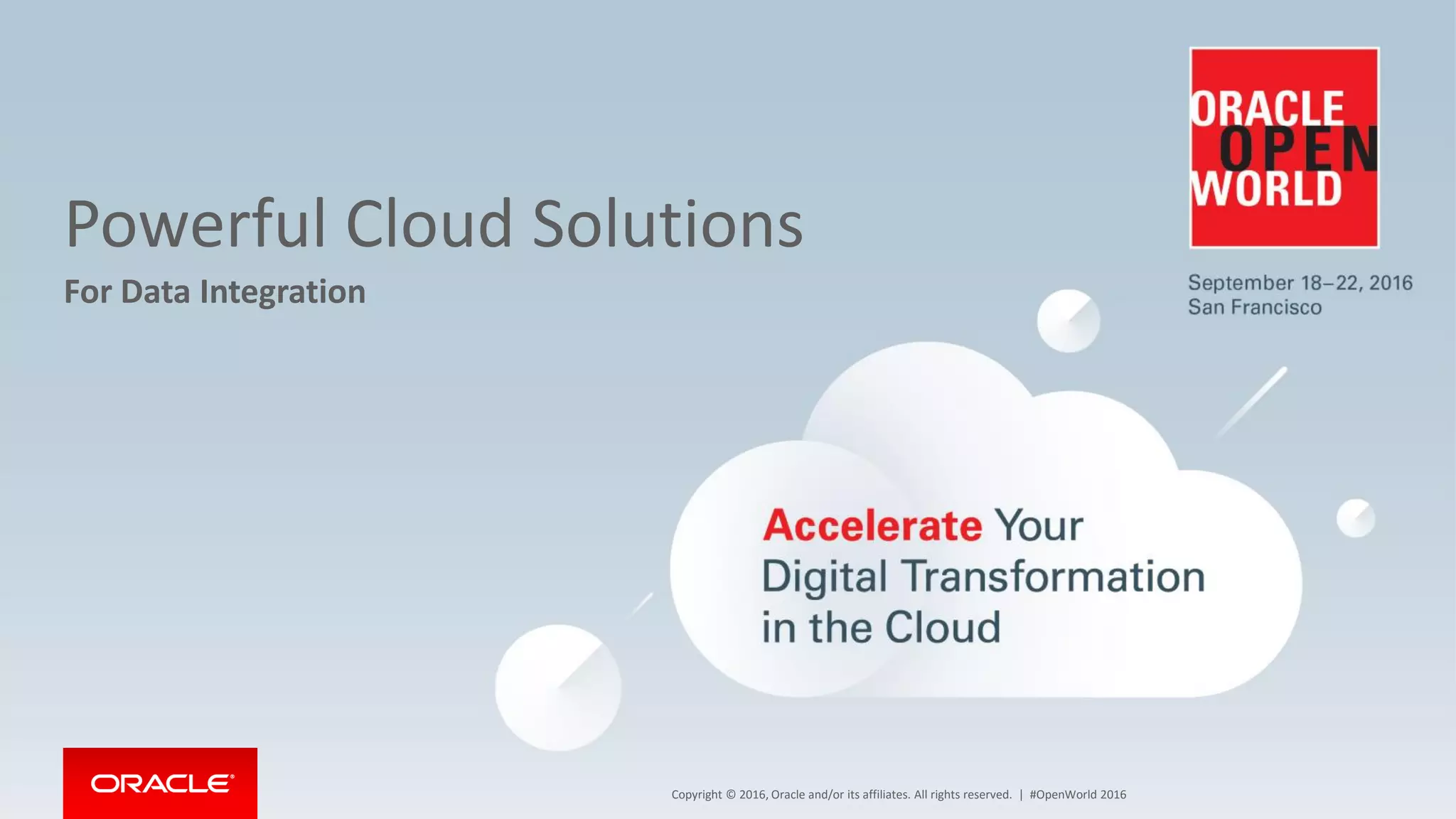 ORACLE
OPEN
WORLD

September 18–22, 2016
San Francisco

Powerful Cloud Solutions

For Data Integration

Accelerate Your Digital Transformation in the Cloud

ORACLE®

Copyright © 2016, Oracle and/or its affiliates. All rights reserved. | #OpenWorld 2016